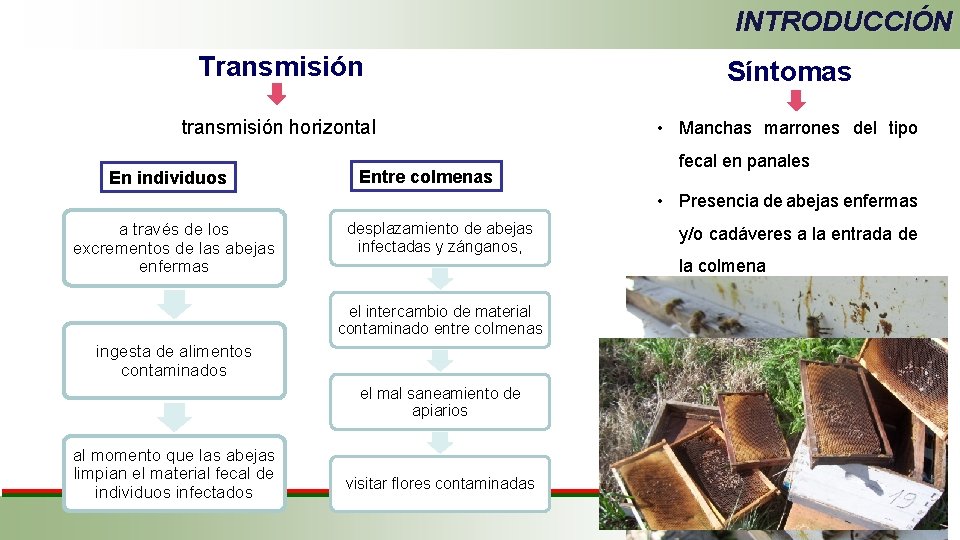 INTRODUCCIÓN

Transmisión

transmisión horizontal

En individuos

a través de los excrementos de las abejas enfermas

ingesta de alimentos contaminados

al momento que las abejas limpian el material fecal de individuos infectados

Entre colmenas

desplazamiento de abejas infectadas y zánganos,

el intercambio de material contaminado entre colmenas

el mal saneamiento de apiarios

visitar flores contaminadas

Síntomas

• Manchas marrones del tipo fecal en panales

• Presencia de abejas enfermas y/o cadáveres a la entrada de la colmena

19